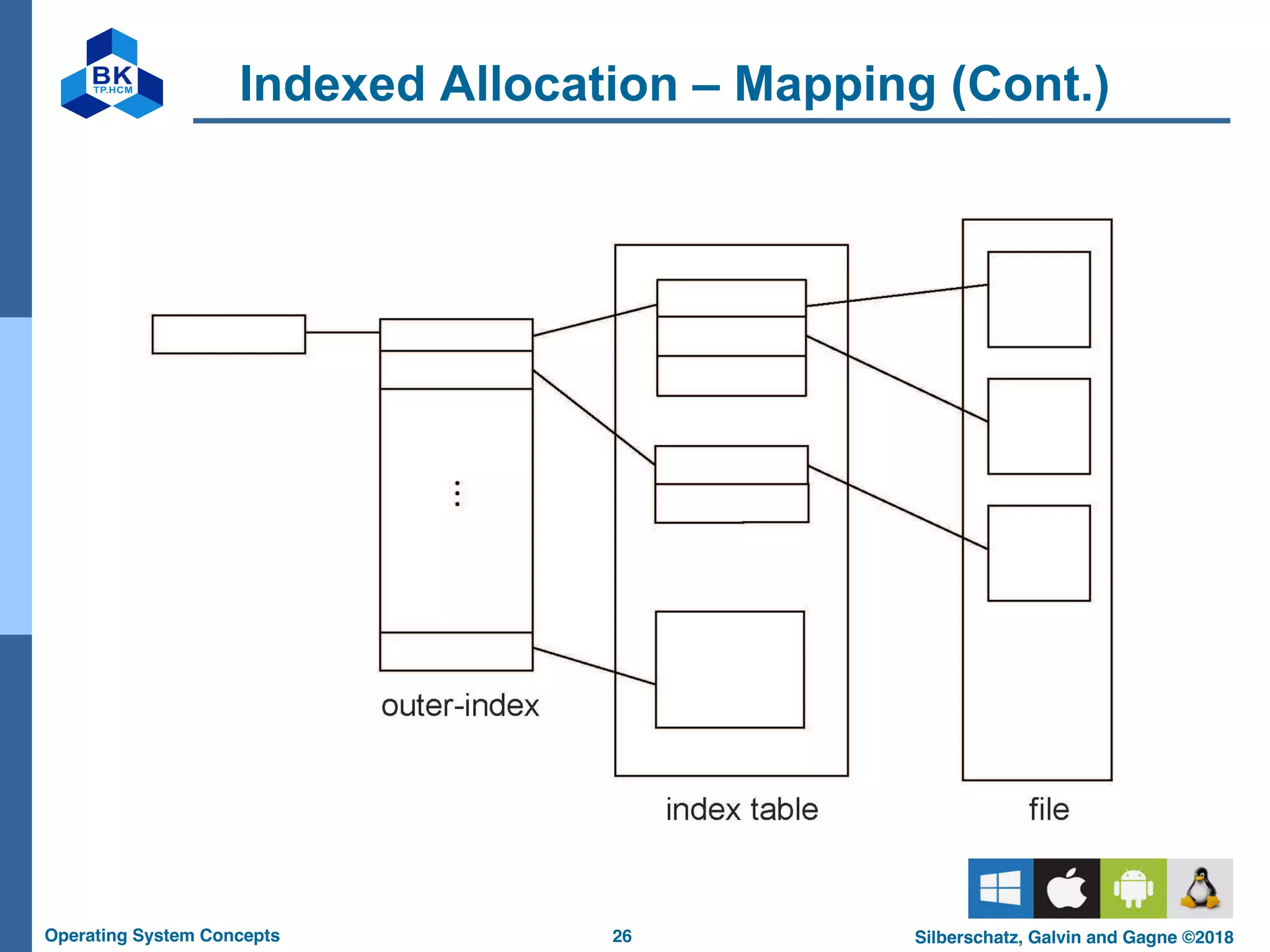 BK
TP.HCM

Indexed Allocation – Mapping (Cont.)

⋮

outer-index

index table

file

Operating System Concepts

26

Silberschatz, Galvin and Gagne ©2018